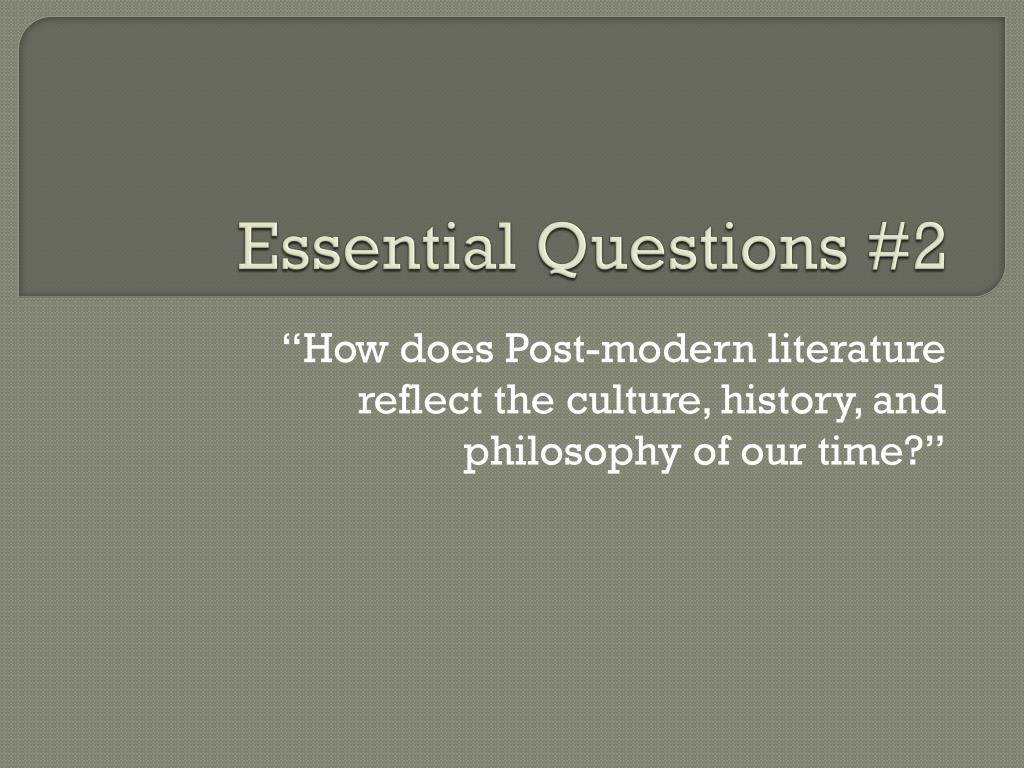 Essential Questions #2

“How does Post-modern literature reflect the culture, history, and philosophy of our time?”